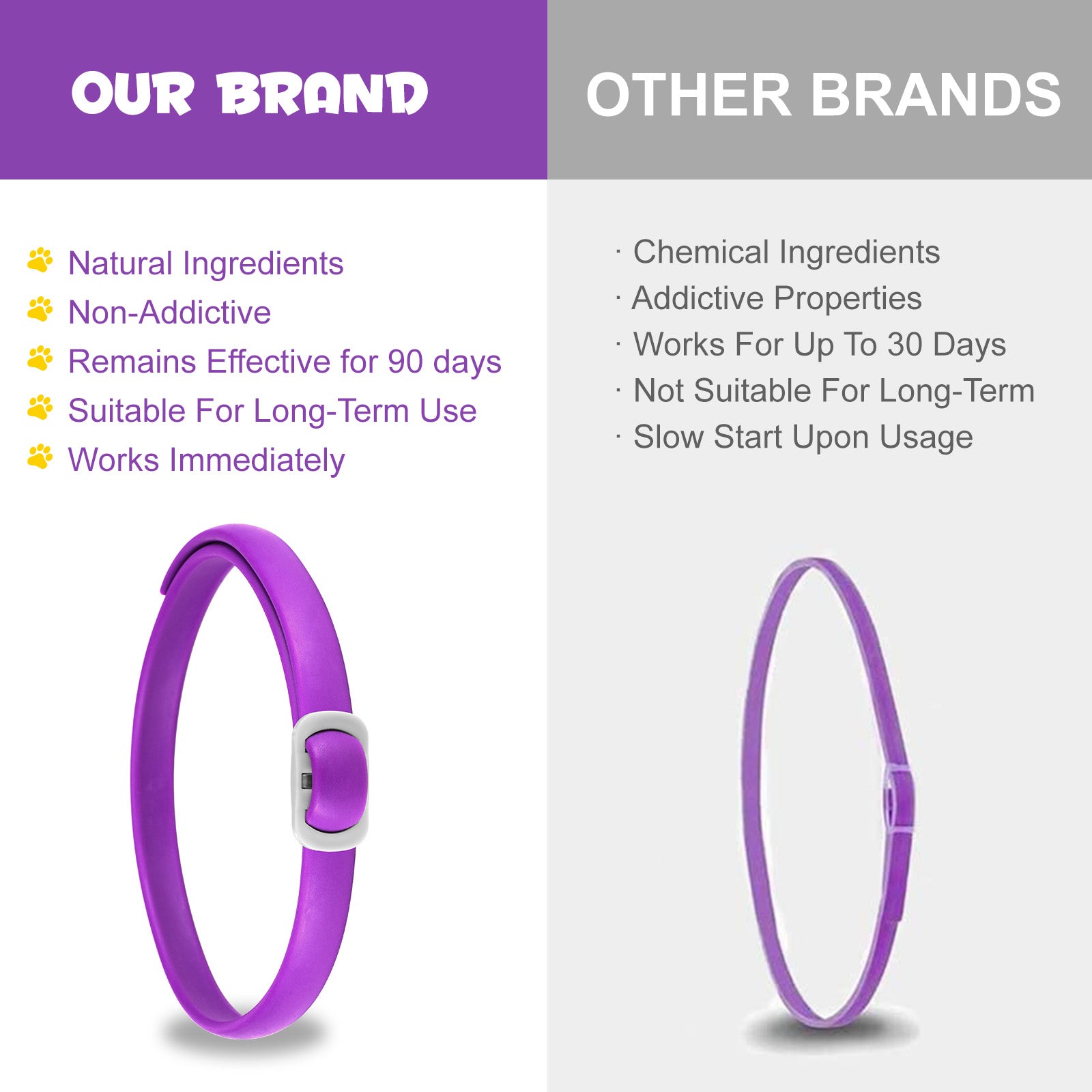 OUR BRAND

Natural Ingredients
Non-Addictive
Remains Effective for 90 days
Suitable For Long-Term Use
Works Immediately

OTHER BRANDS

· Chemical Ingredients
· Addictive Properties
· Works For Up To 30 Days
· Not Suitable For Long-Term
· Slow Start Upon Usage